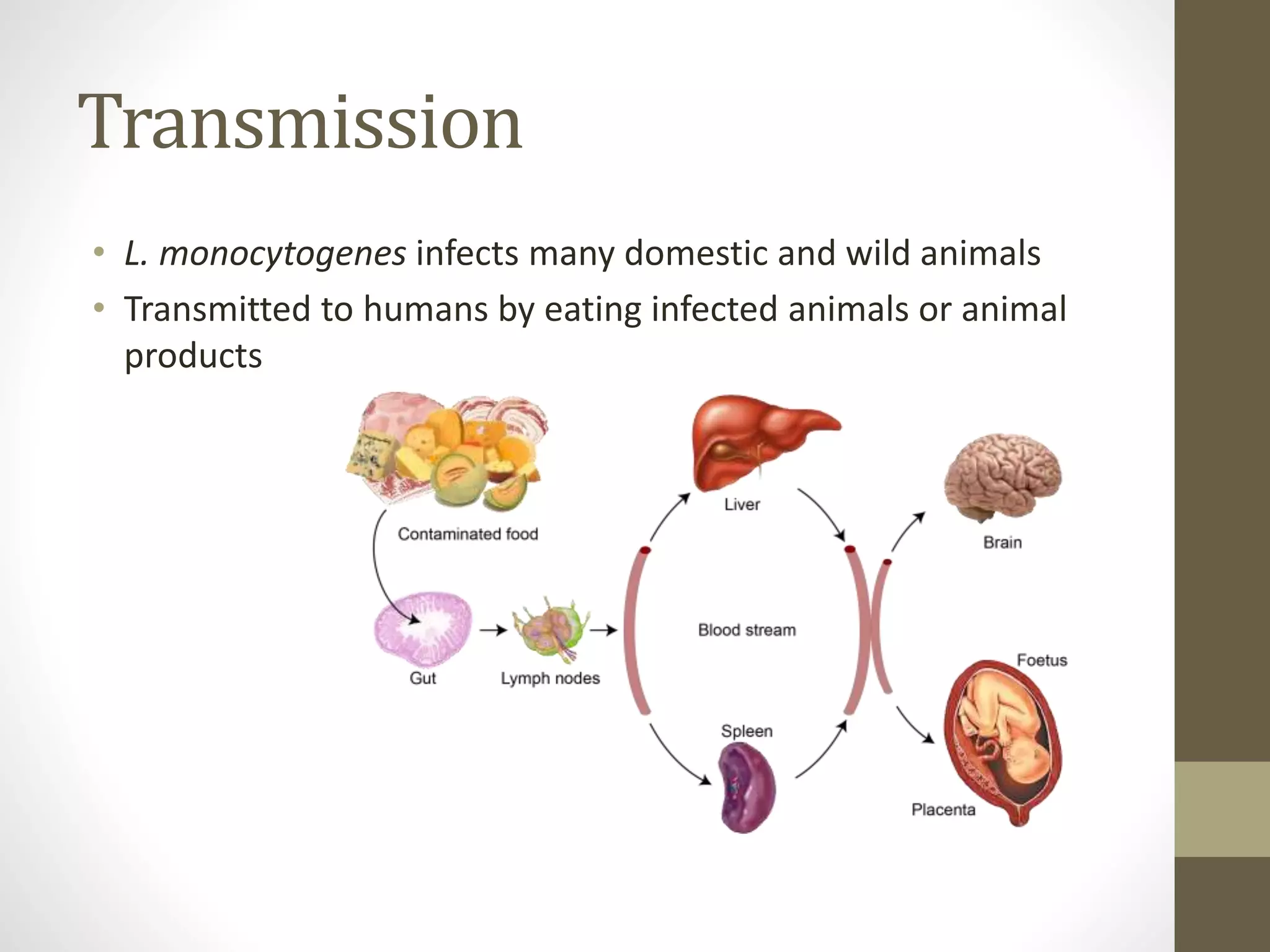 Transmission

• L. monocytogenes infects many domestic and wild animals
• Transmitted to humans by eating infected animals or animal products

Contaminated food
Gut
Lymph nodes
Liver
Blood stream
Spleen
Brain
Foetus
Placenta